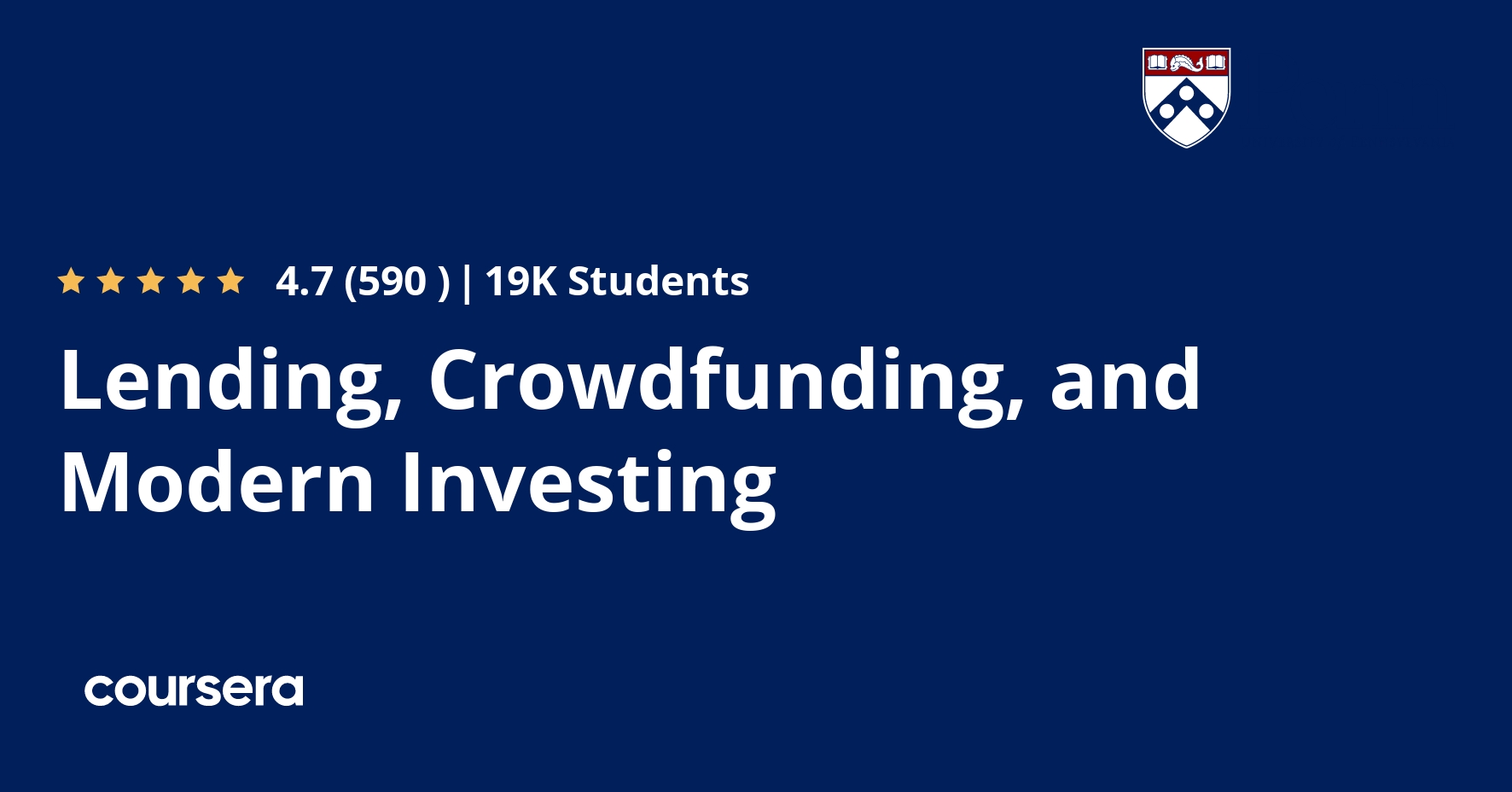 4.7 (590 ) | 19K Students

Lending, Crowdfunding, and Modern Investing

coursera